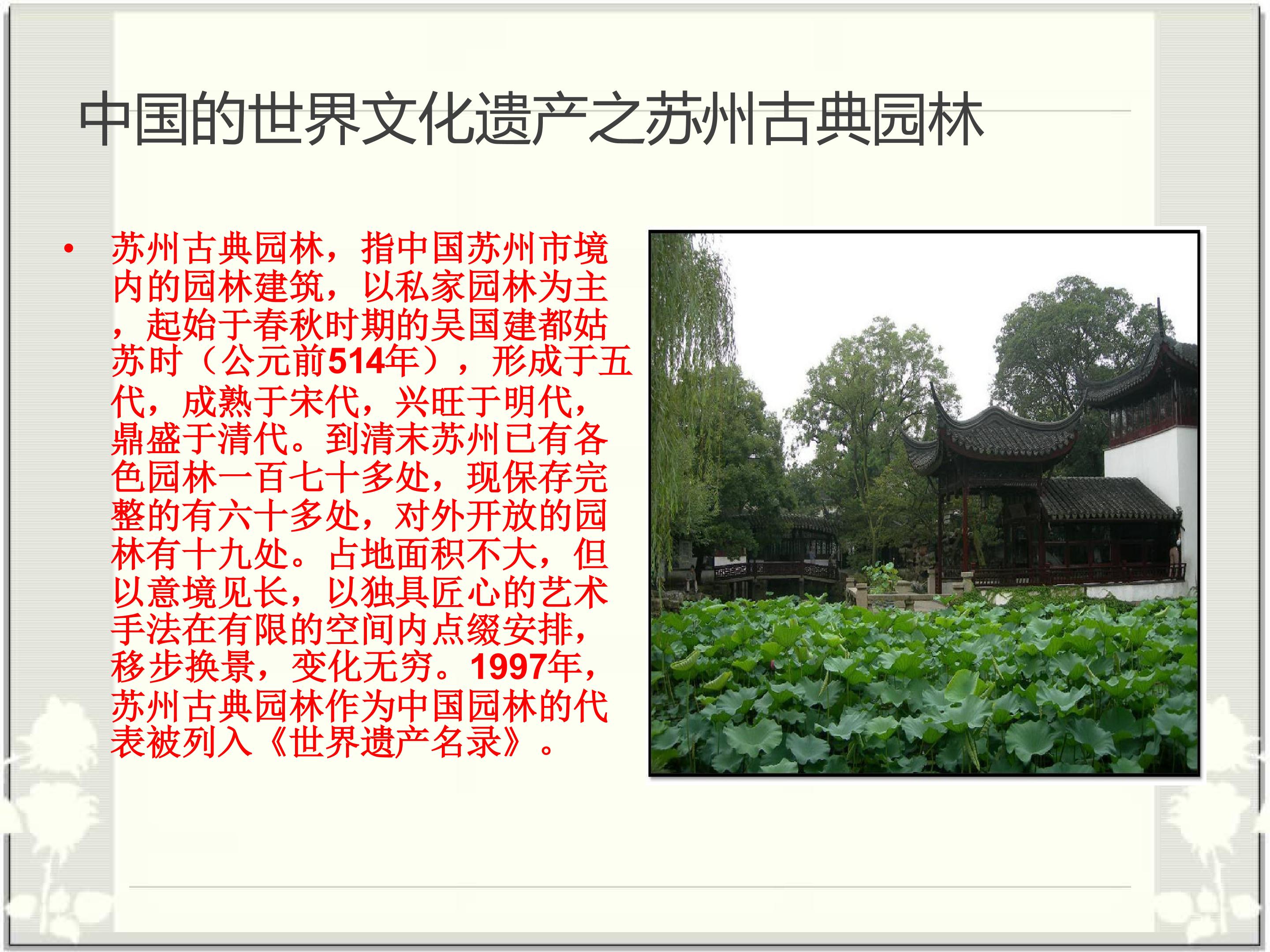 中国的世界文化遗产之苏州古典园林

• 苏州古典园林，指中国苏州市境内的园林建筑，以私家园林为主，起始于春秋时期的吴国建都姑苏时（公元前514年），形成于五代，成熟于宋代，兴旺于明代，鼎盛于清代。到清末苏州已有各色园林一百七十多处，现保存完整的有六十多处，对外开放的园林有十九处。占地面积不大，但以意境见长，以独具匠心的艺术手法在有限的空间内点缀安排，移步换景，变化无穷。1997年，苏州古典园林作为中国园林的代表被列入《世界遗产名录》。